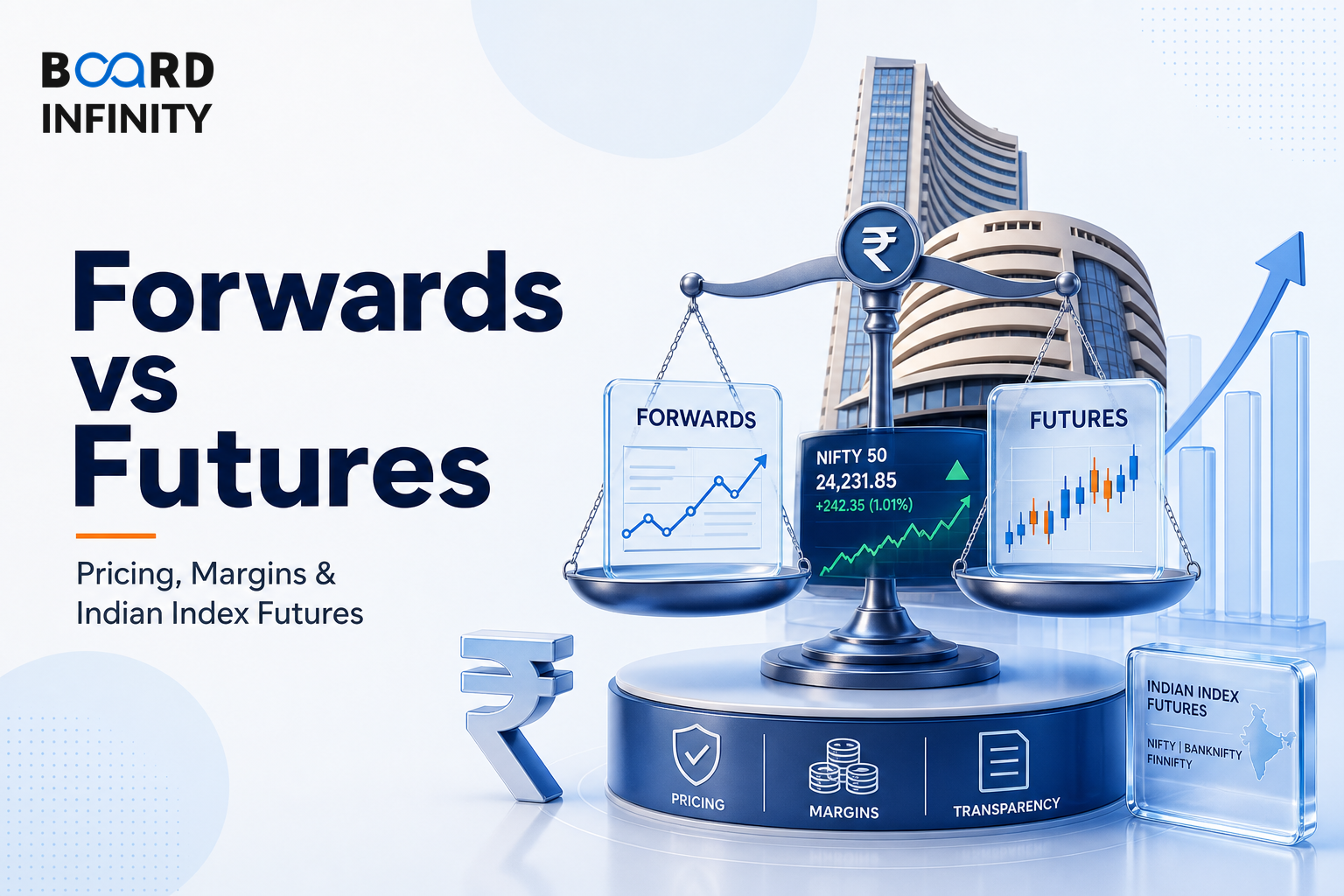 BOARD INFINITY

Forwards vs Futures

Pricing, Margins & Indian Index Futures

₹

FORWARDS

NIFTY 50
24,231.85
+242.35 (1.01%)

FUTURES

₹

PRICING

MARGINS

TRANSPARENCY

INDIAN INDEX FUTURES

NIFTY | BANKNIFTY
FINNIFTY